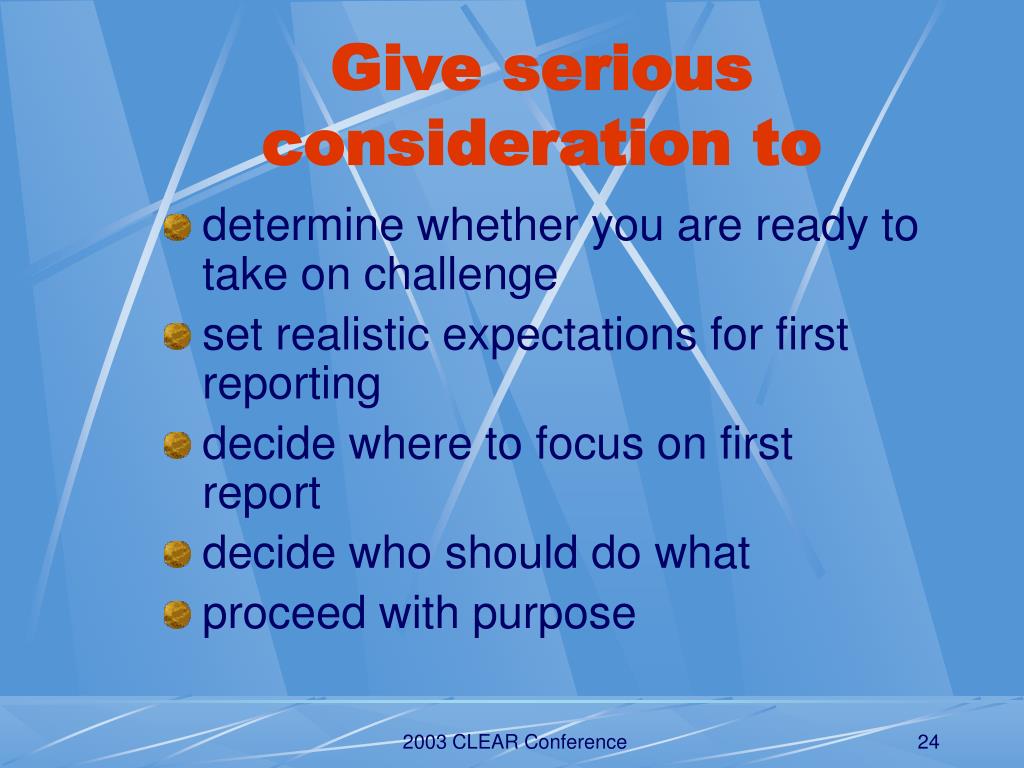 Give serious consideration to

determine whether you are ready to take on challenge
set realistic expectations for first reporting
decide where to focus on first report
decide who should do what
proceed with purpose

2003 CLEAR Conference

24